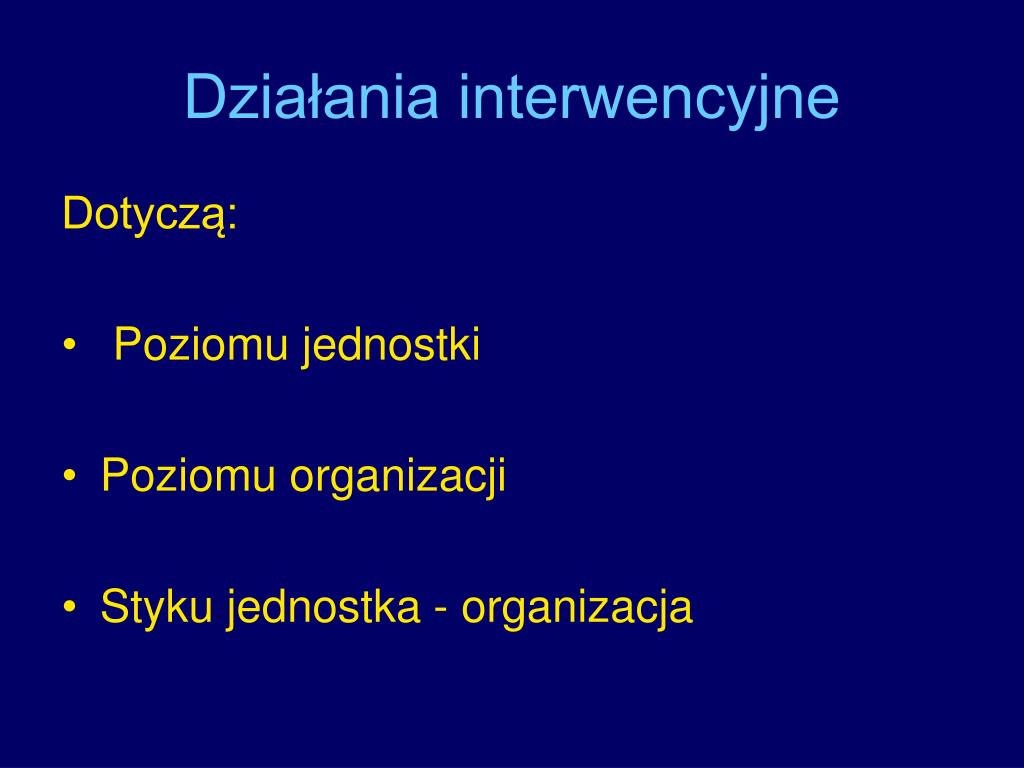 Działania interwencyjne

Dotyczą:

• Poziomu jednostki

• Poziomu organizacji

• Styku jednostka - organizacja